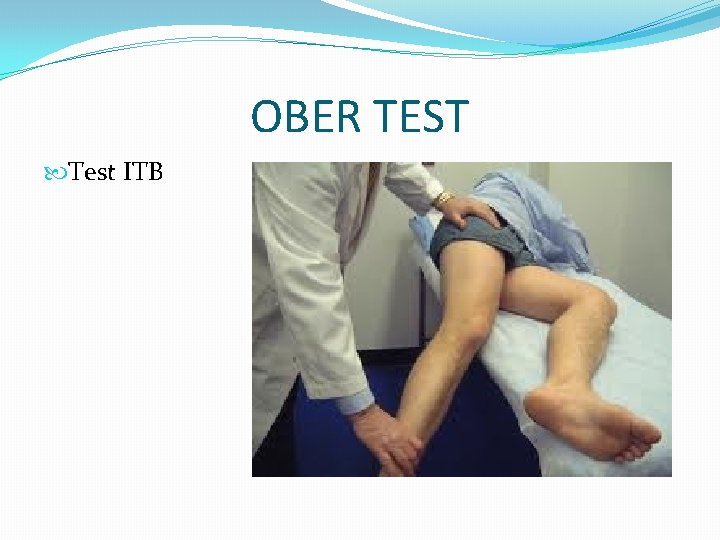 OBER TEST

Test ITB